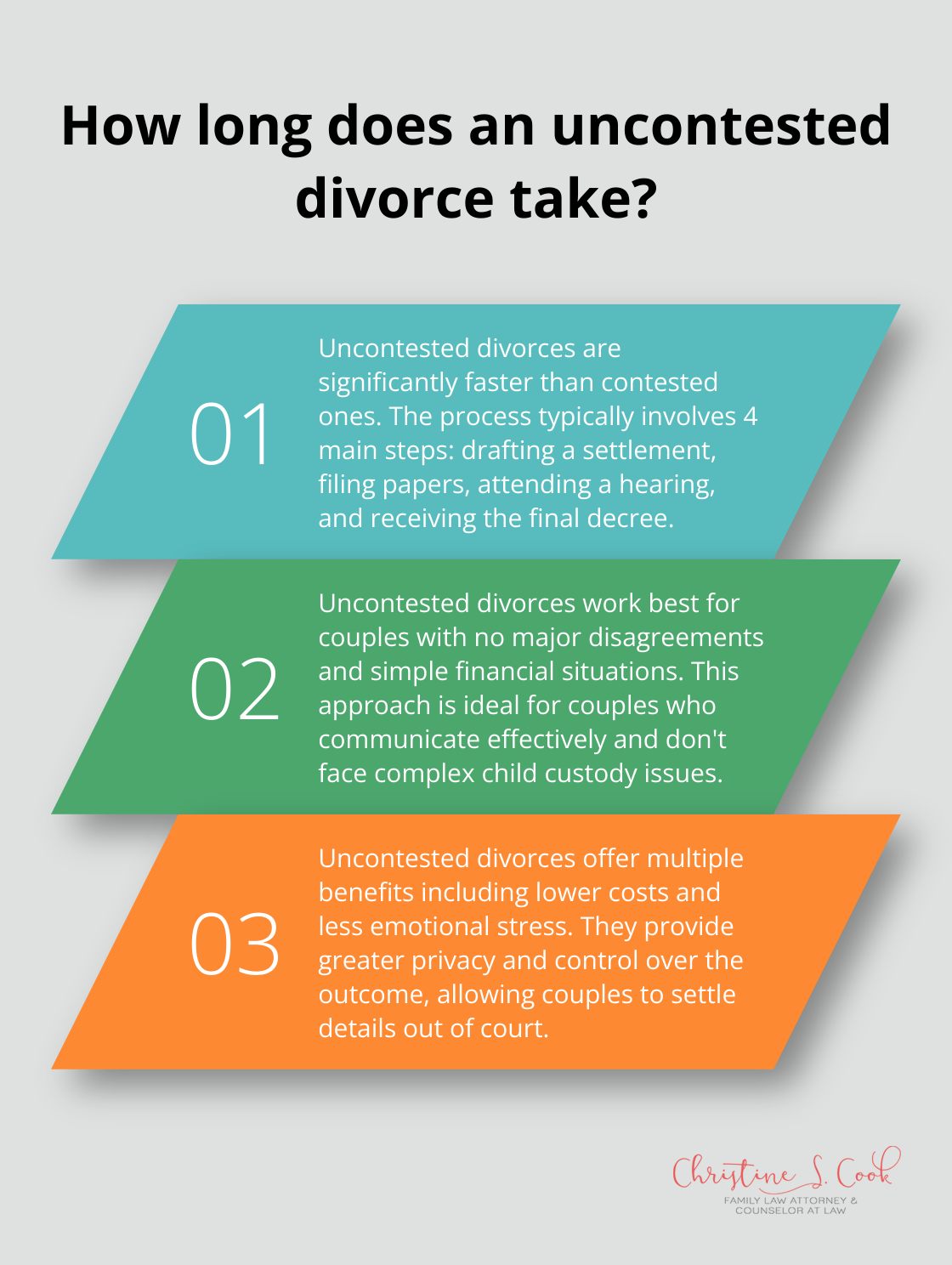 How long does an uncontested divorce take?

01

Uncontested divorces are significantly faster than contested ones. The process typically involves 4 main steps: drafting a settlement, filing papers, attending a hearing, and receiving the final decree.

02

Uncontested divorces work best for couples with no major disagreements and simple financial situations. This approach is ideal for couples who communicate effectively and don't face complex child custody issues.

03

Uncontested divorces offer multiple benefits including lower costs and less emotional stress. They provide greater privacy and control over the outcome, allowing couples to settle details out of court.

Christine S. Cook
FAMILY LAW ATTORNEY & COUNSELOR AT LAW